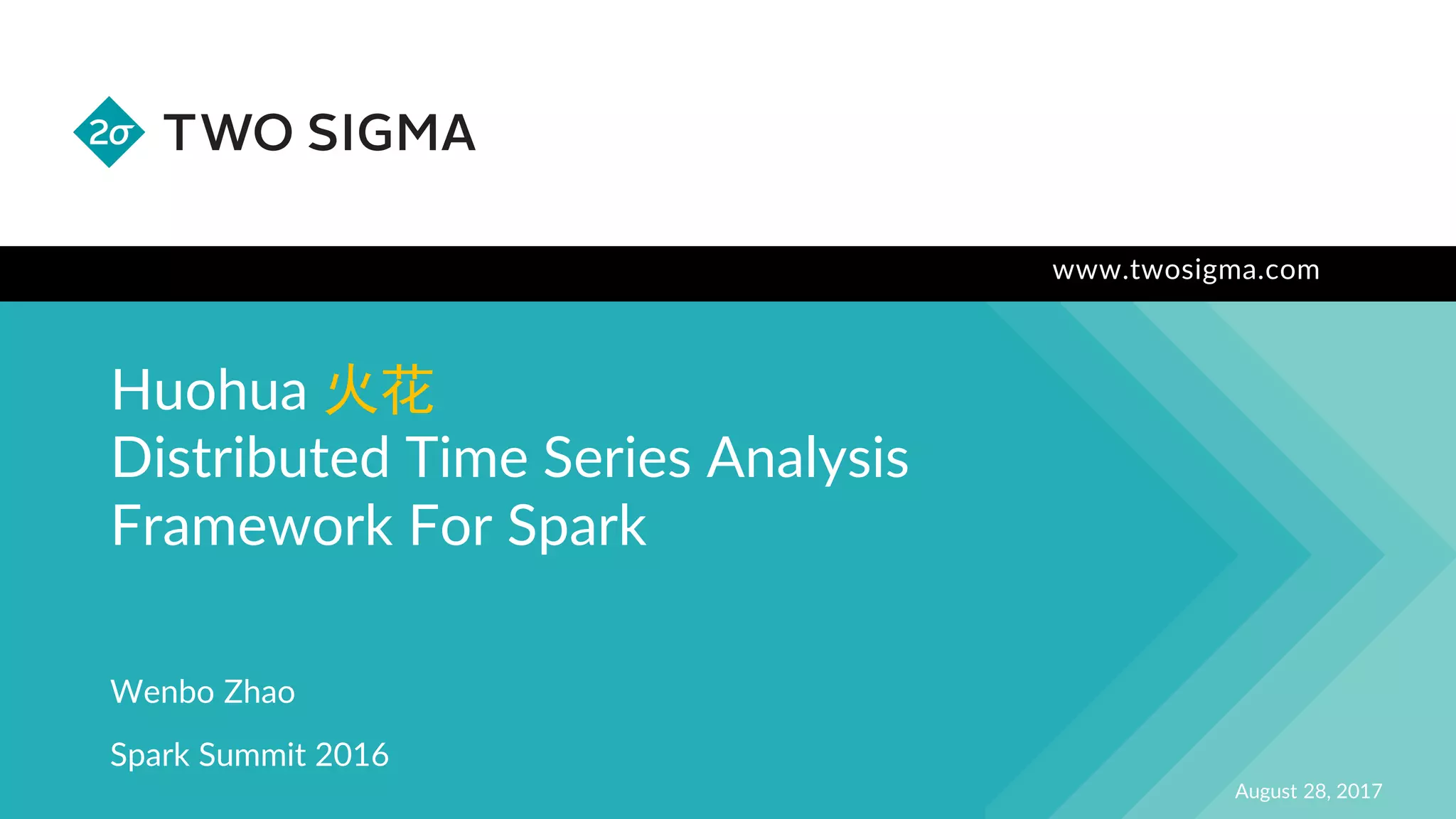 2σ TWO SIGMA

www.twosigma.com

Huohua 火花
Distributed Time Series Analysis Framework For Spark

Wenbo Zhao

Spark Summit 2016

August 28, 2017